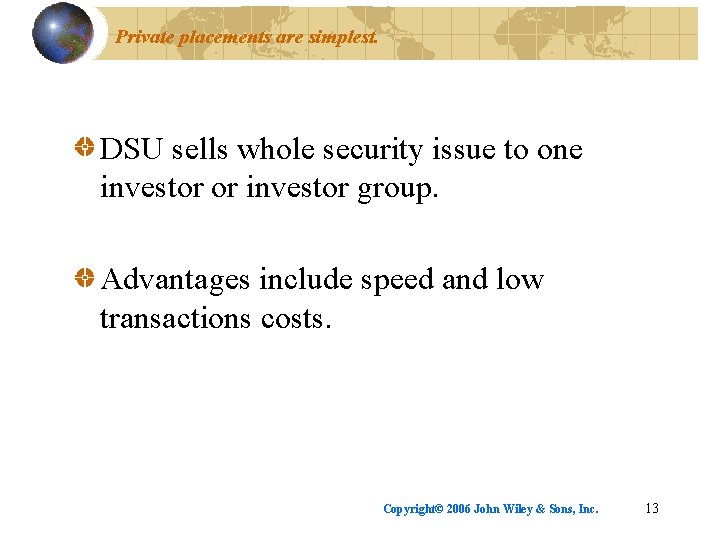 Private placements are simplest.

DSU sells whole security issue to one investor or investor group.

Advantages include speed and low transactions costs.

Copyright© 2006 John Wiley & Sons, Inc.

13